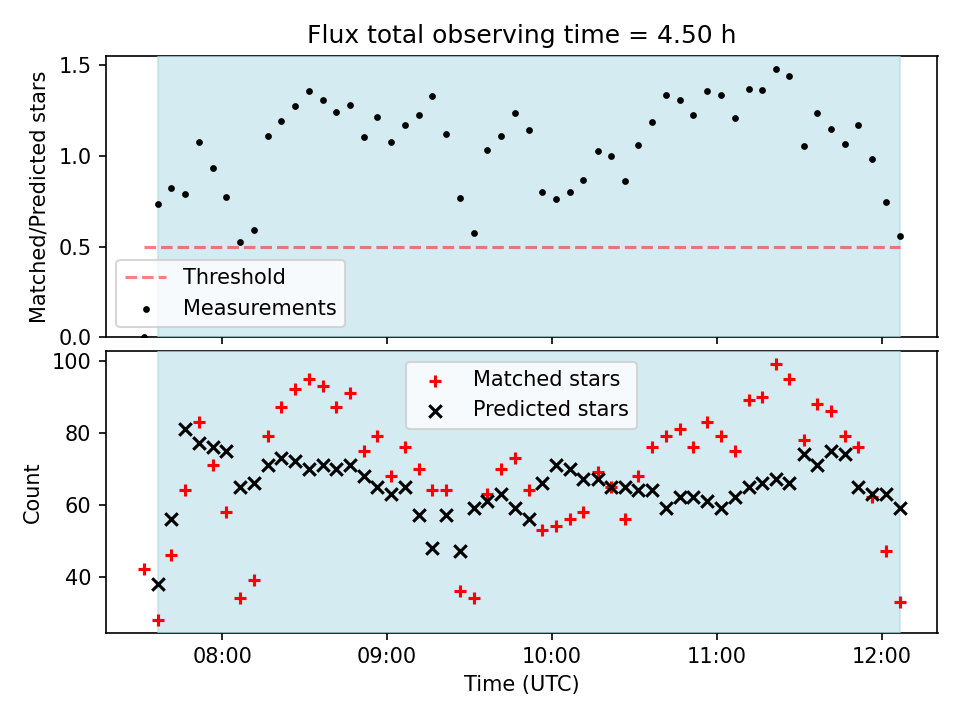 Flux total observing time = 4.50 h

Matched/Predicted stars

1.5
1.0
0.5
0.0

Threshold
Measurements

Count

100
80
60
40

Matched stars
Predicted stars

08:00
09:00
10:00
11:00
12:00

Time (UTC)